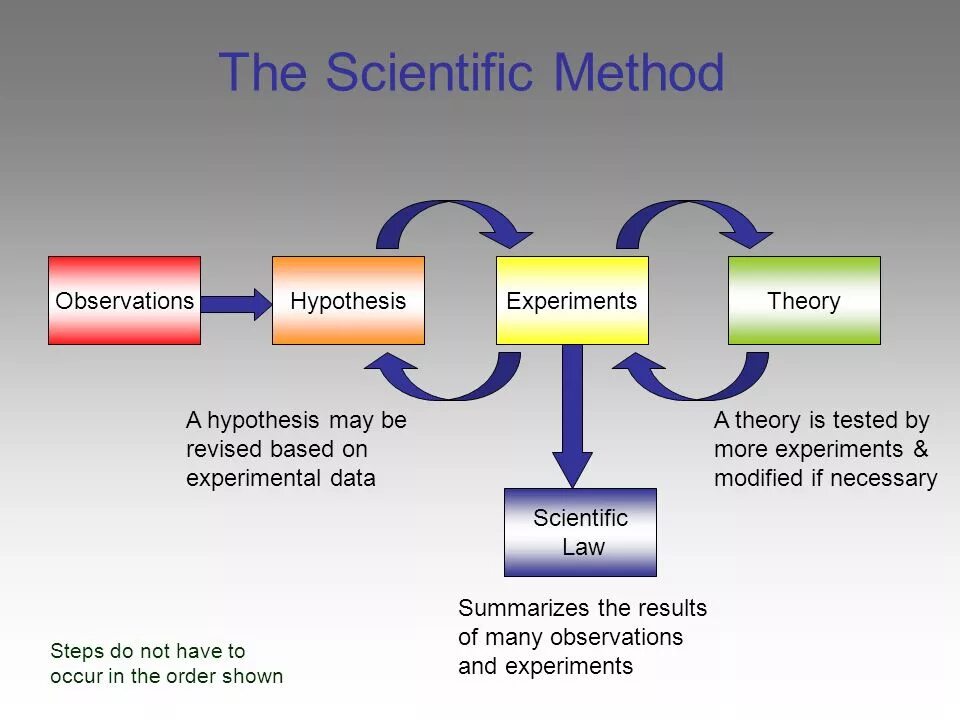 The Scientific Method

Observations

Hypothesis

Experiments

Theory

A hypothesis may be revised based on experimental data

A theory is tested by more experiments & modified if necessary

Scientific Law

Summarizes the results of many observations and experiments

Steps do not have to occur in the order shown